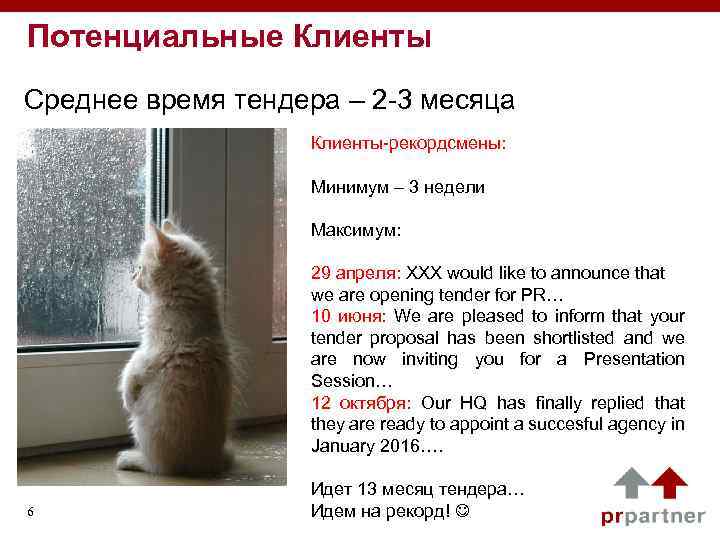 Потенциальные Клиенты

Среднее время тендера – 2-3 месяца

Клиенты-рекордсмены:

Минимум – 3 недели

Максимум:

29 апреля: XXX would like to announce that we are opening tender for PR…
10 июня: We are pleased to inform that your tender proposal has been shortlisted and we are now inviting you for a Presentation Session…
12 октября: Our HQ has finally replied that they are ready to appoint a succesful agency in January 2016….

Идет 13 месяц тендера…
Идем на рекорд! ☺

6

prpartner